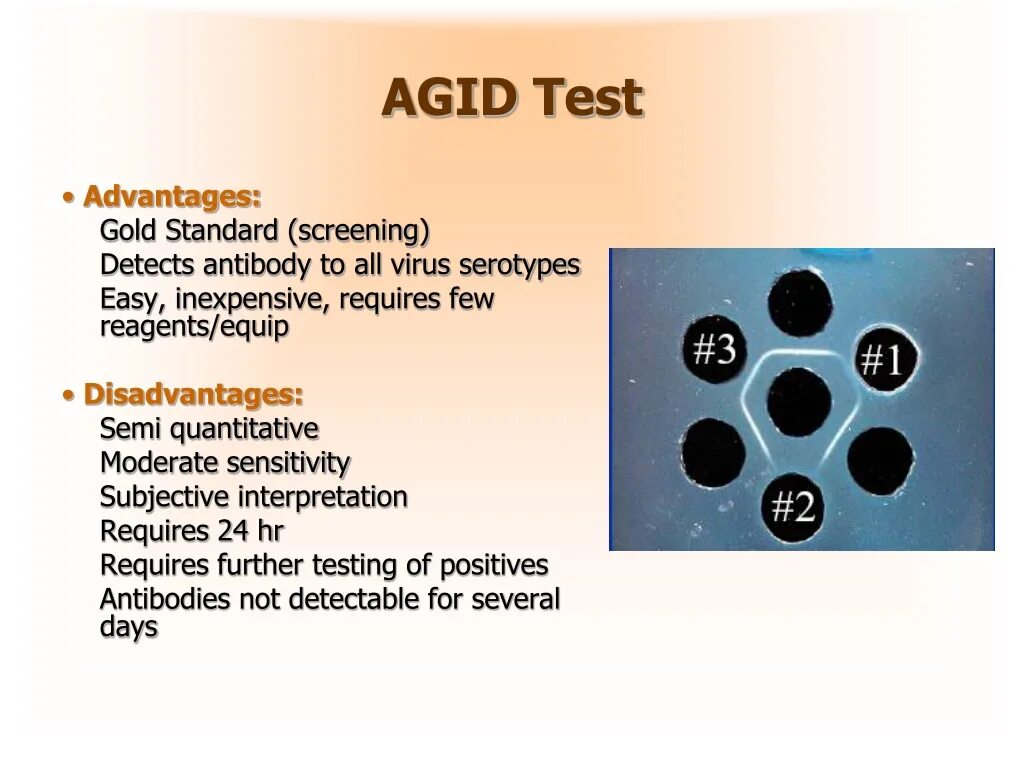 AGID Test

• Advantages:
Gold Standard (screening)
Detects antibody to all virus serotypes
Easy, inexpensive, requires few reagents/equip

• Disadvantages:
Semi quantitative
Moderate sensitivity
Subjective interpretation
Requires 24 hr
Requires further testing of positives
Antibodies not detectable for several days

#3
#1
#2